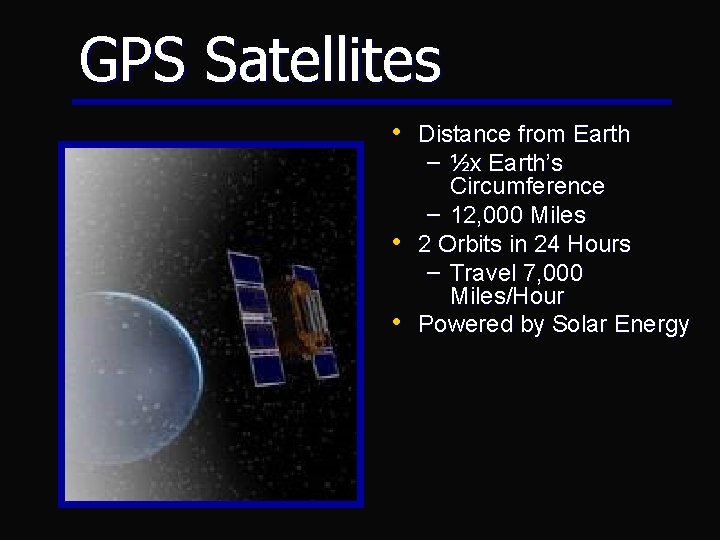 GPS Satellites

• Distance from Earth
- ½x Earth's Circumference
- 12,000 Miles
• 2 Orbits in 24 Hours
- Travel 7,000 Miles/Hour
• Powered by Solar Energy